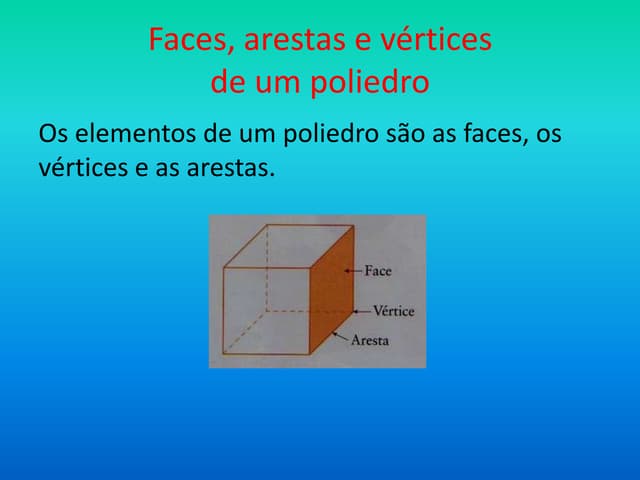 Faces, arestas e vértices de um poliedro

Os elementos de um poliedro são as faces, os vértices e as arestas.

Face
Vértice
Aresta